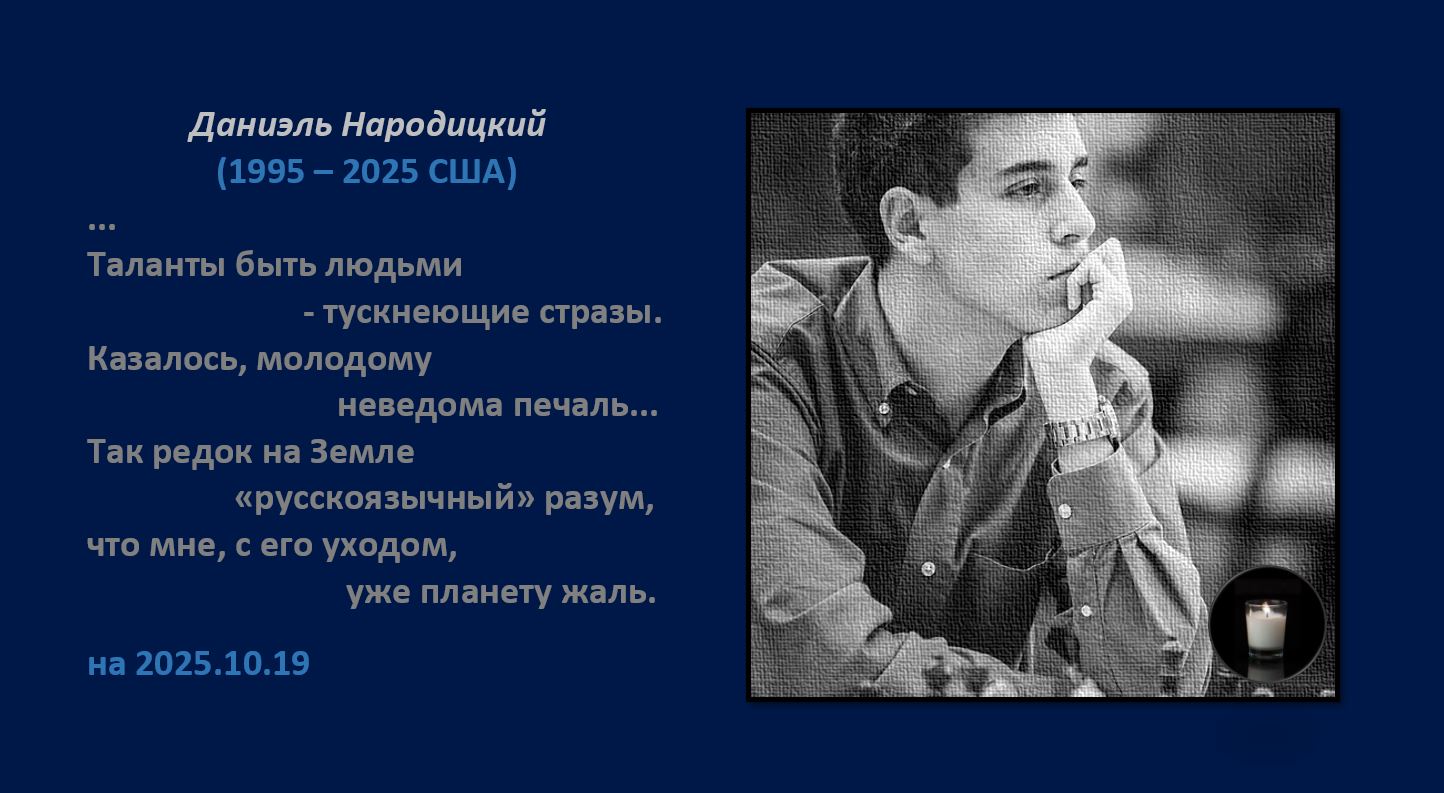 Даниэль Народицкий
(1995 – 2025 США)
...
Таланты быть людьми
- тускнеющие стразы.
Казалось, молодому
неведома печаль...
Так редок на Земле
«русскоязычный» разум,
что мне, с его уходом,
уже планету жаль.

на 2025.10.19